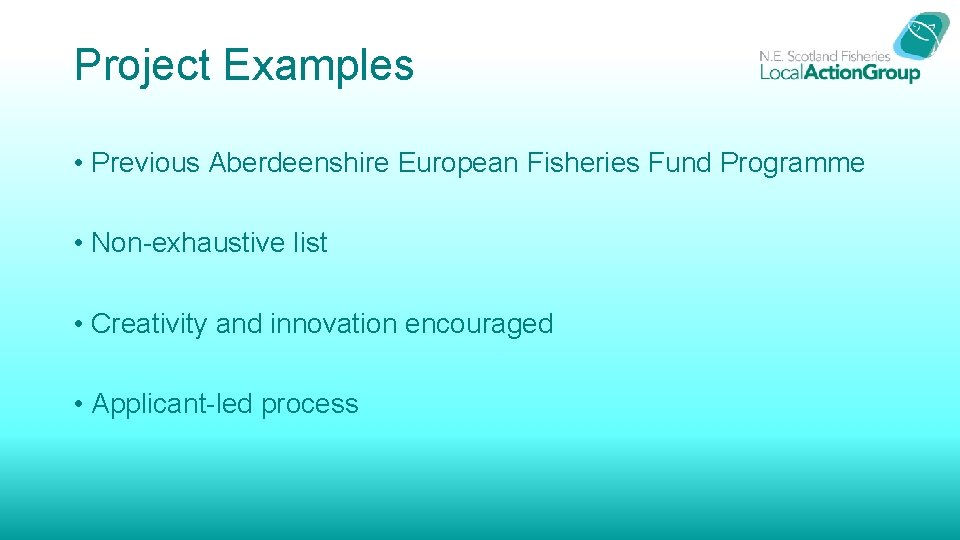 Project Examples

N.E. Scotland Fisheries
LocalActionGroup

• Previous Aberdeenshire European Fisheries Fund Programme

• Non-exhaustive list

• Creativity and innovation encouraged

• Applicant-led process